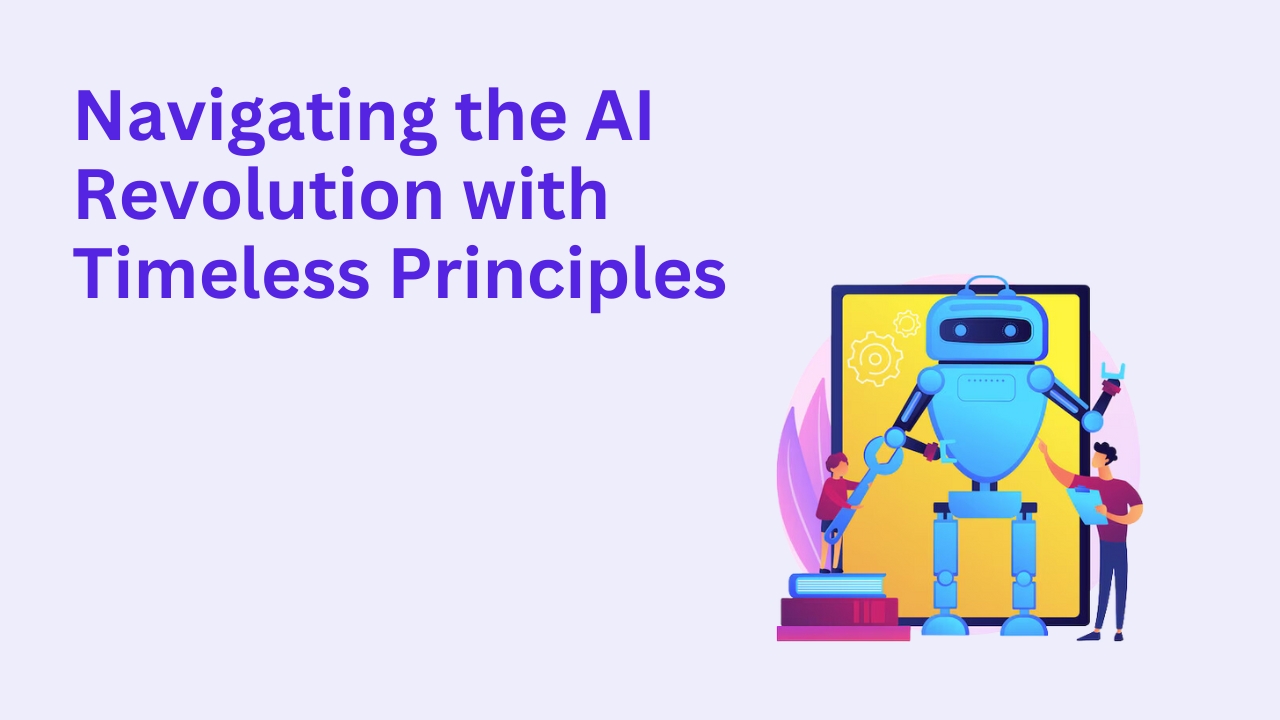 Navigating the AI Revolution with Timeless Principles